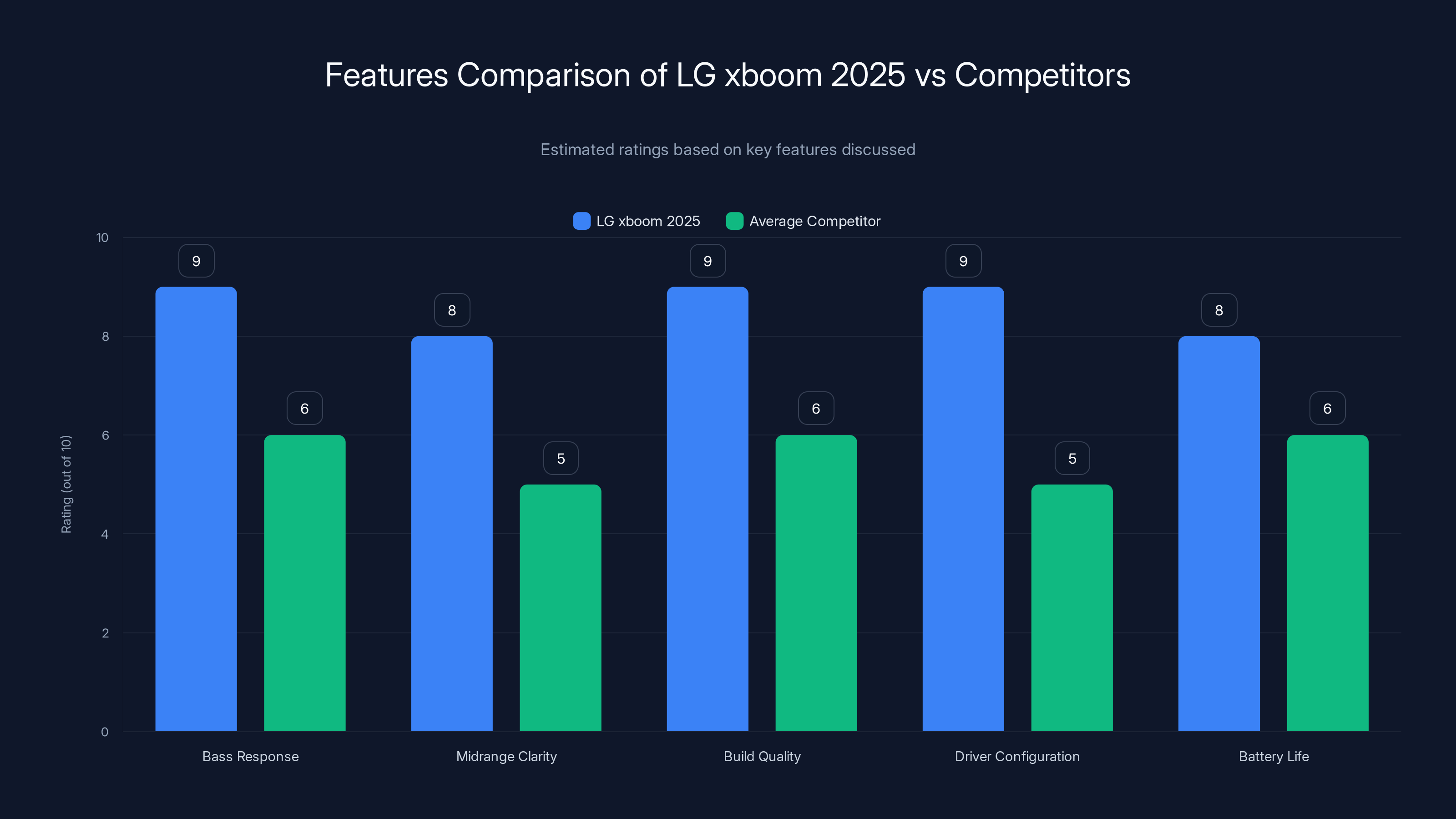 Features Comparison of LG xboom 2025 vs Competitors

Estimated ratings based on key features discussed

LG xboom 2025
Average Competitor

Rating (out of 10)

10
8
6
4
2
0

9
6
8
5
9
6
9
5
8
6

Bass Response
Midrange Clarity
Build Quality
Driver Configuration
Battery Life